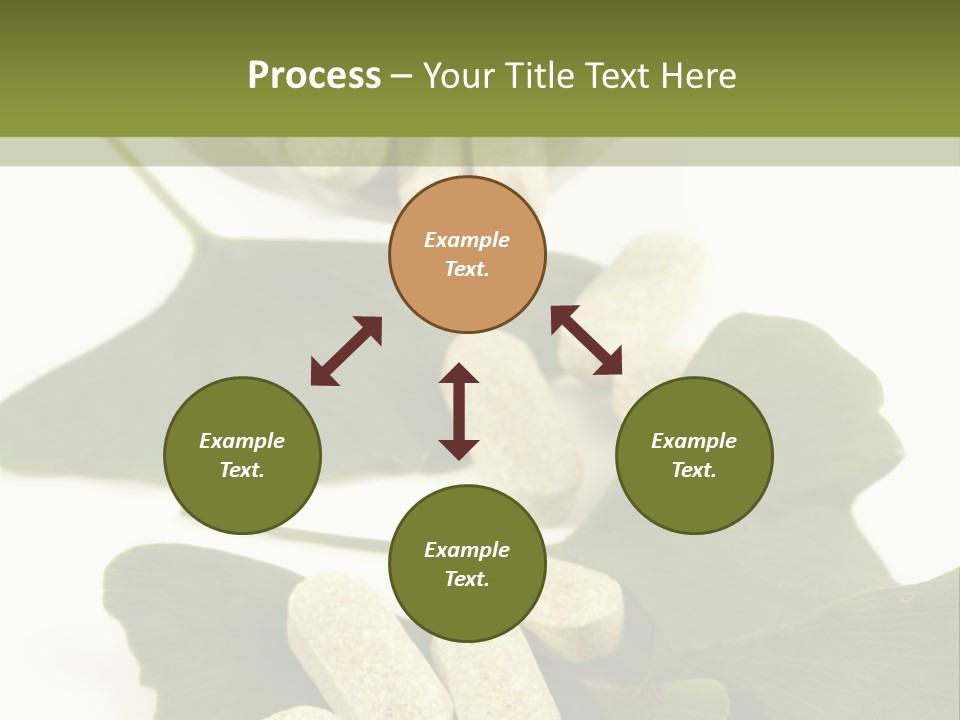 Process – Your Title Text Here

Example Text.

Example Text.

Example Text.

Example Text.